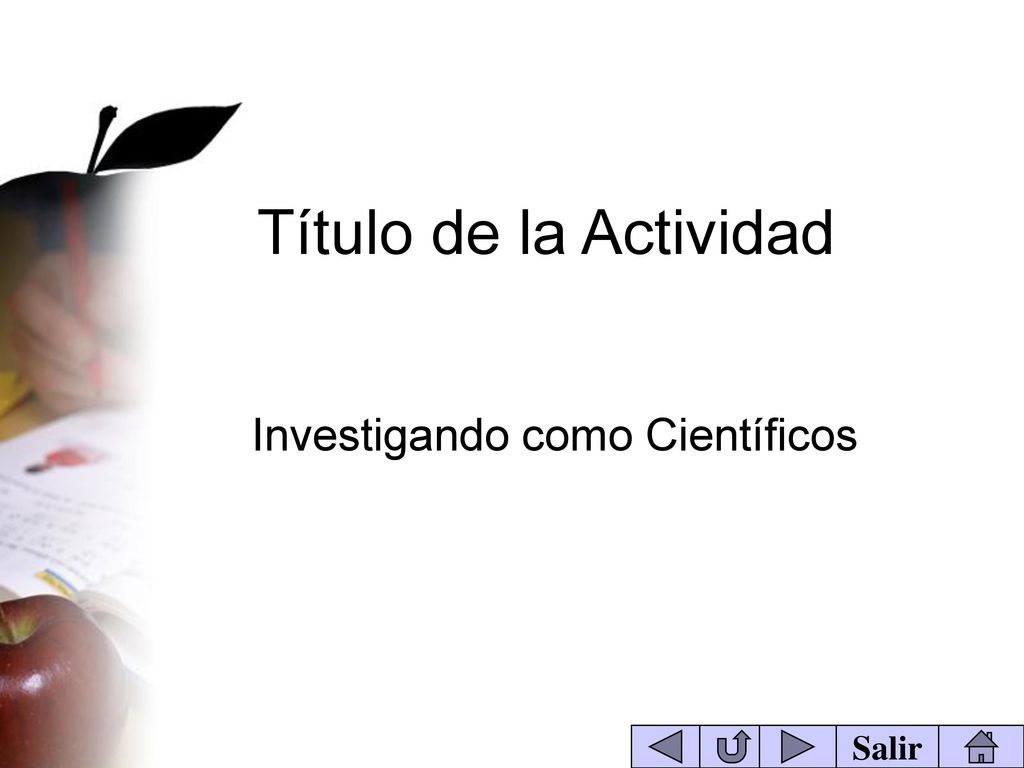 Título de la Actividad

Investigando como Científicos

Salir